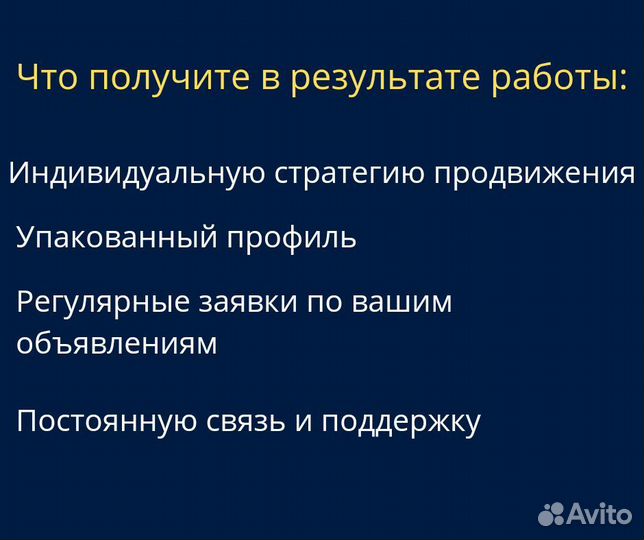 Что получите в результате работы:

Индивидуальную стратегию продвижения

Упакованный профиль

Регулярные заявки по вашим объявлениям

Постоянную связь и поддержку

Avito